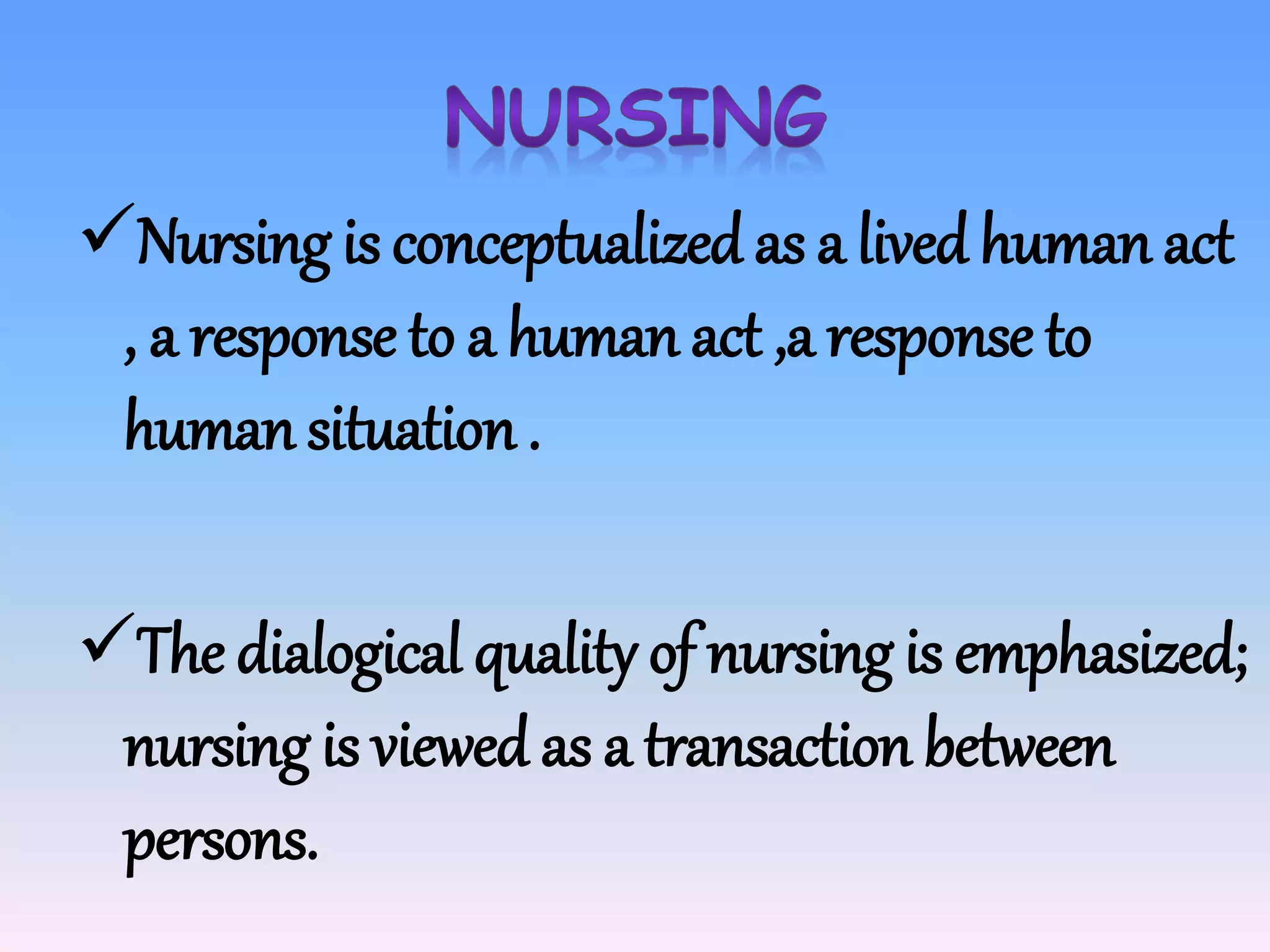 NURSING

✓Nursing is conceptualized as a lived human act , a response to a human act ,a response to human situation .

✓The dialogical quality of nursing is emphasized; nursing is viewed as a transaction between persons.